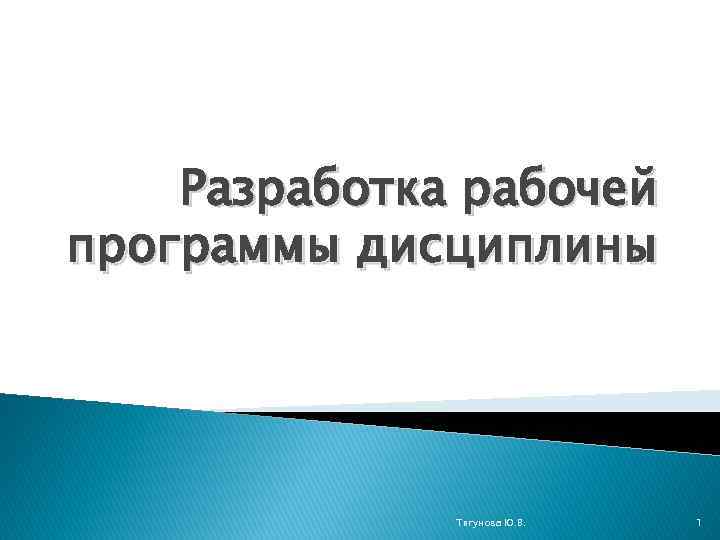 Разработка рабочей программы дисциплины

Тягунова Ю.В.

1